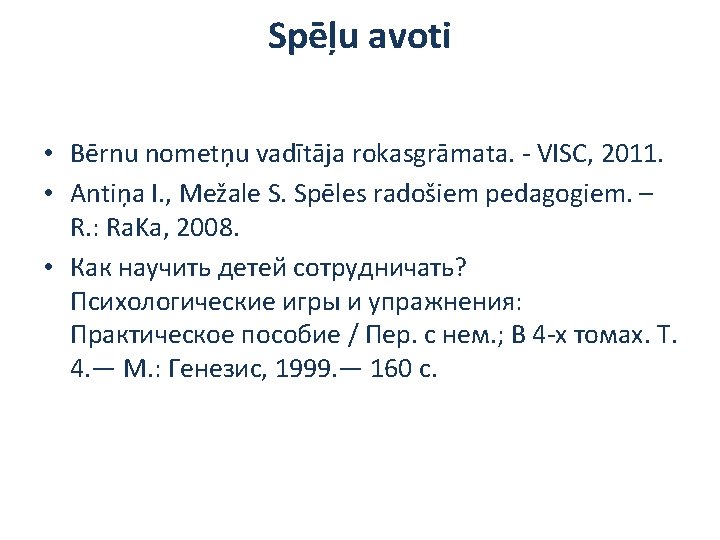 Spēļu avoti

• Bērnu nometņu vadītāja rokasgrāmata. - VISC, 2011.

• Antiņa I., Mežale S. Spēles radošiem pedagogiem. – R.: RaKa, 2008.

• Как научить детей сотрудничать? Психологические игры и упражнения: Практическое пособие / Пер. с нем.; В 4-х томах. Т. 4.— М.: Генезис, 1999.— 160 с.